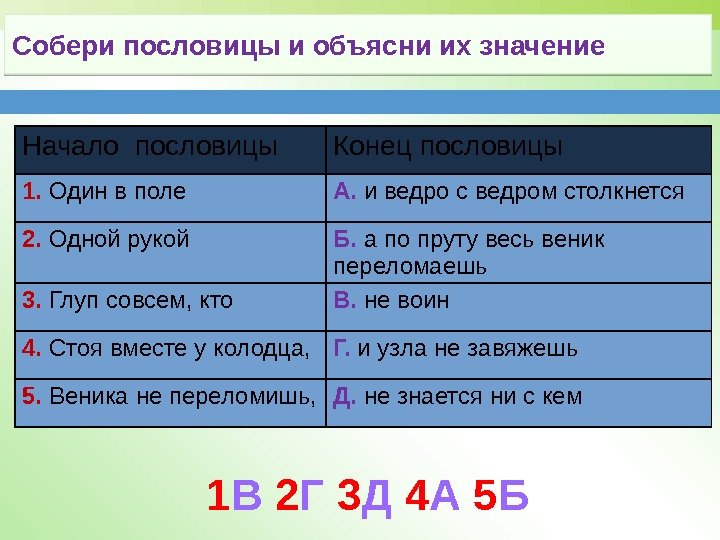 Собери пословицы и объясни их значение

| Начало пословицы | Конец пословицы |
|---|---|
| 1. Один в поле | А. и ведро с ведром столкнется |
| 2. Одной рукой | Б. а по пруту весь веник переломаешь |
| 3. Глуп совсем, кто | В. не воин |
| 4. Стоя вместе у колодца, | Г. и узла не завяжешь |
| 5. Веника не переломишь, | Д. не знается ни с кем |

1В 2Г 3Д 4А 5Б